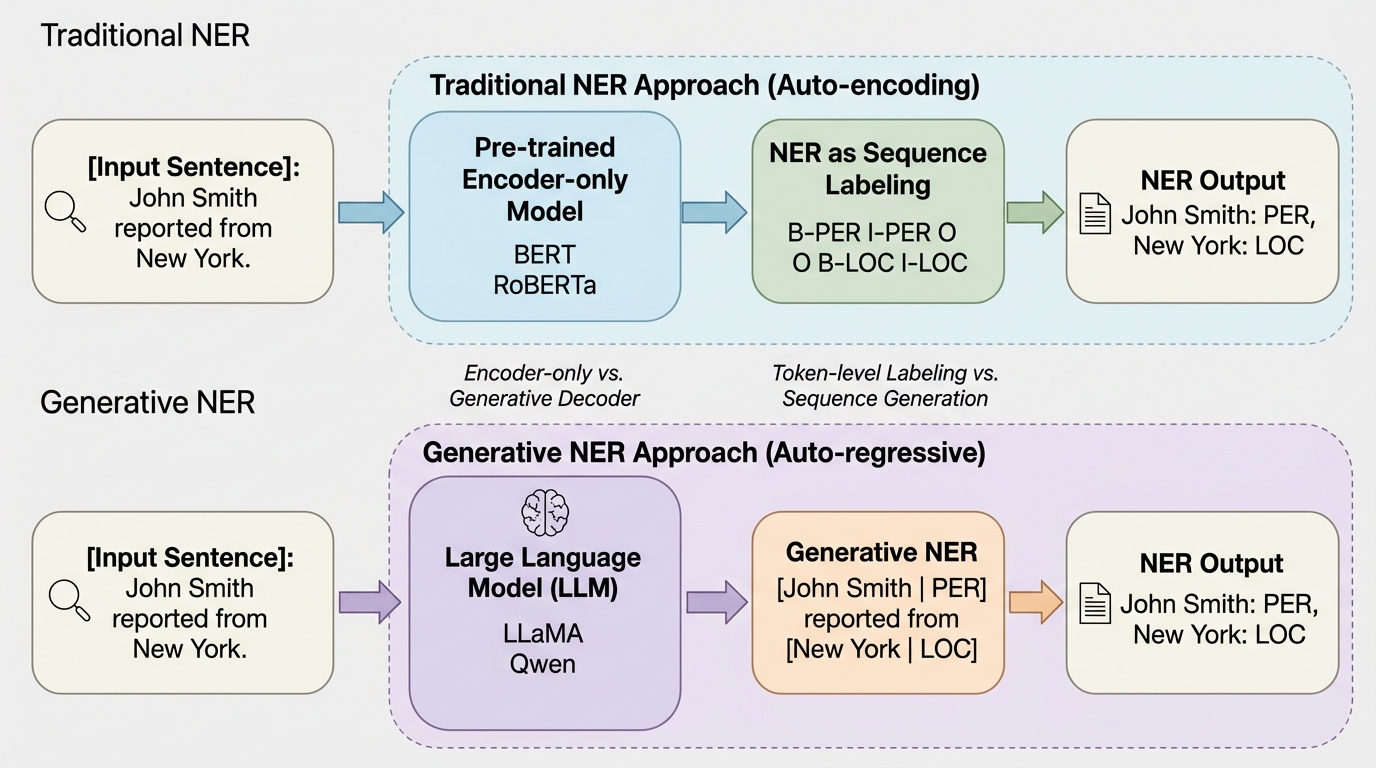 Traditional NER

Traditional NER Approach (Auto-encoding)

[Input Sentence]: John Smith reported from New York.

Pre-trained Encoder-only Model
BERT
RoBERTa

NER as Sequence Labeling
B-PER I-PER O
O B-LOC I-LOC

NER Output
John Smith: PER, New York: LOC

Encoder-only vs. Generative Decoder

Token-level Labeling vs. Sequence Generation

Generative NER

Generative NER Approach (Auto-regressive)

[Input Sentence]: John Smith reported from New York.

Large Language Model (LLM)
LLaMA
Qwen

Generative NER
[John Smith | PER] reported from [New York | LOC]

NER Output
John Smith: PER, New York: LOC